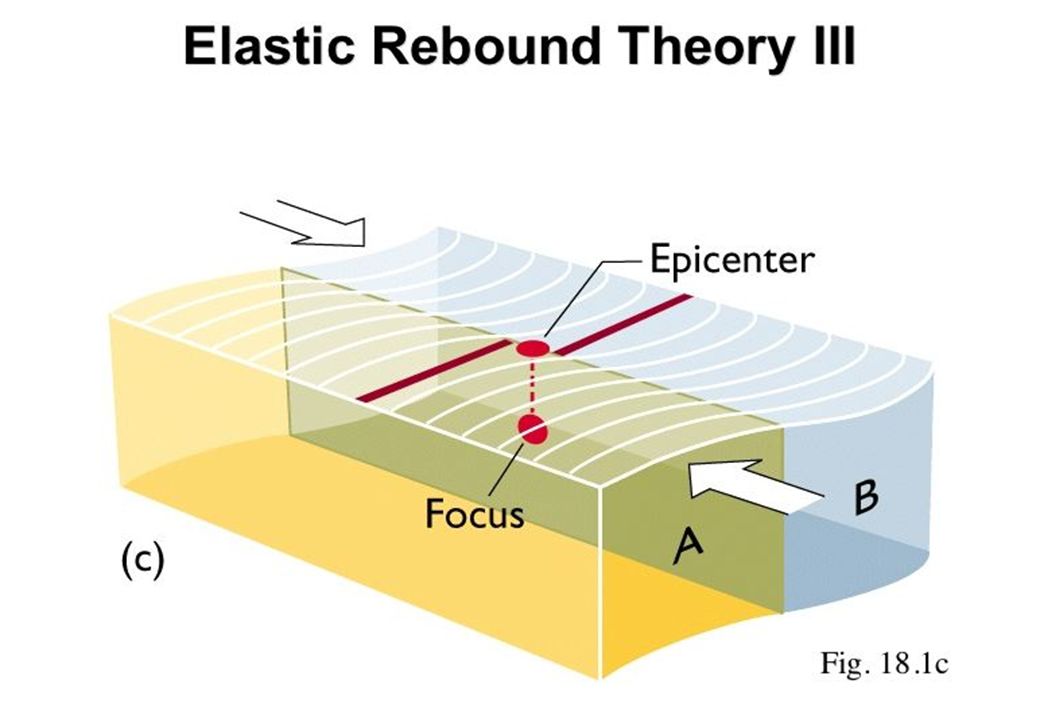 Elastic Rebound Theory III

Epicenter

Focus

(c)

A

B

Fig. 18.1c